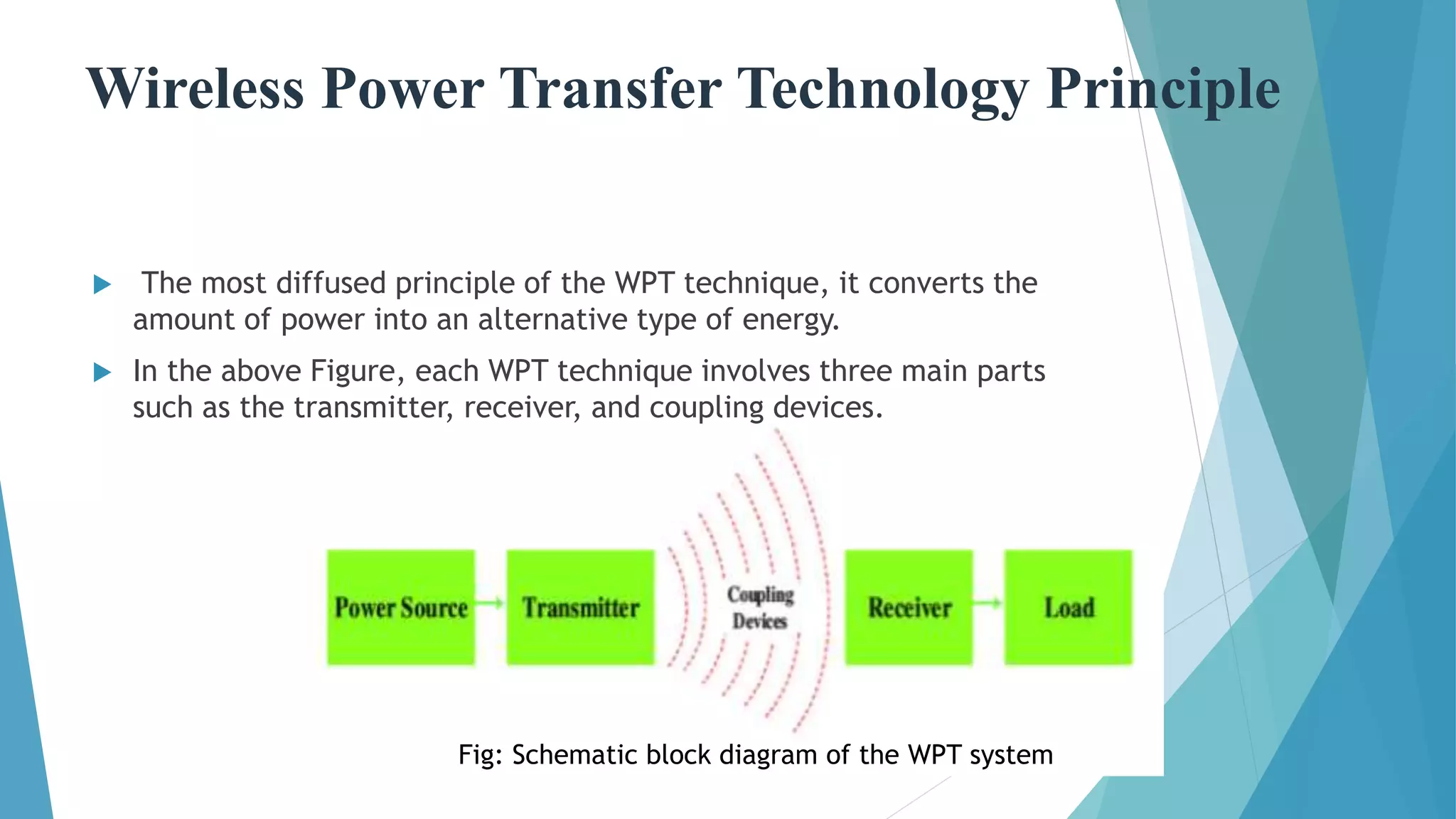 Wireless Power Transfer Technology Principle

The most diffused principle of the WPT technique, it converts the amount of power into an alternative type of energy.

In the above Figure, each WPT technique involves three main parts such as the transmitter, receiver, and coupling devices.

Power Source

Transmitter

Coupling Devices

Receiver

Load

Fig: Schematic block diagram of the WPT system